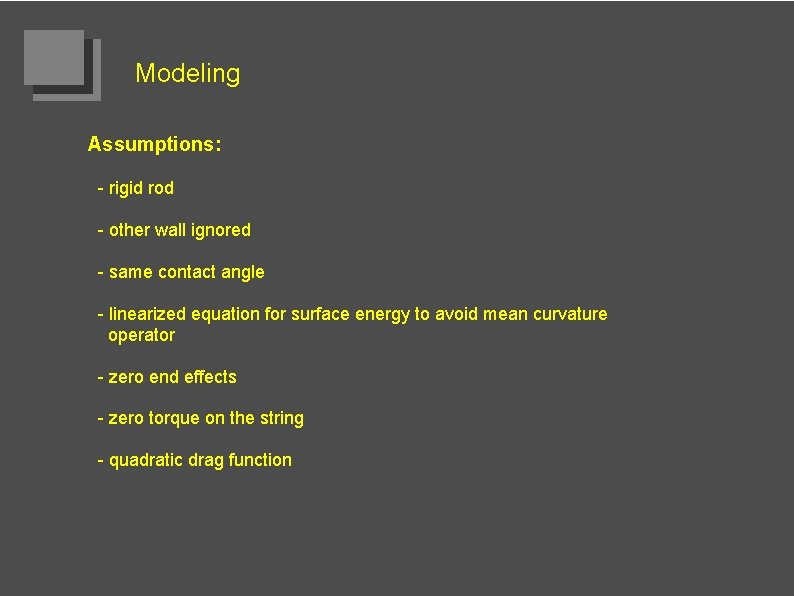 Modeling

Assumptions:

- rigid rod

- other wall ignored

- same contact angle

- linearized equation for surface energy to avoid mean curvature operator

- zero end effects

- zero torque on the string

- quadratic drag function